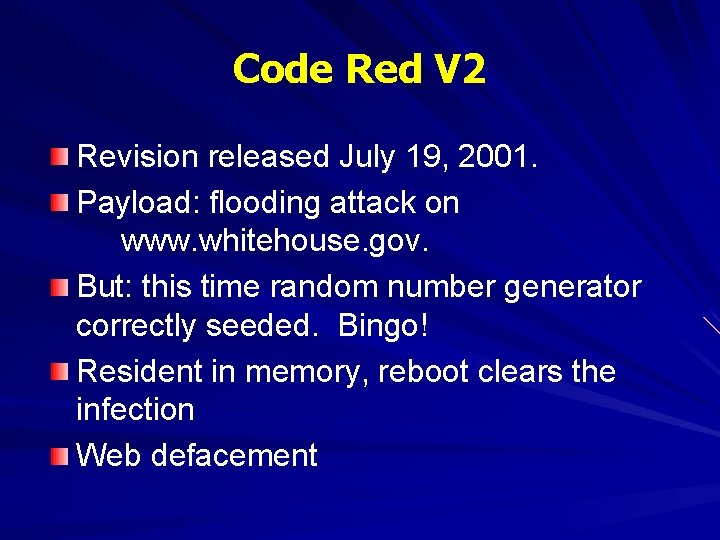 Code Red V2

Revision released July 19, 2001.

Payload: flooding attack on www.whitehouse.gov.

But: this time random number generator correctly seeded. Bingo!

Resident in memory, reboot clears the infection

Web defacement